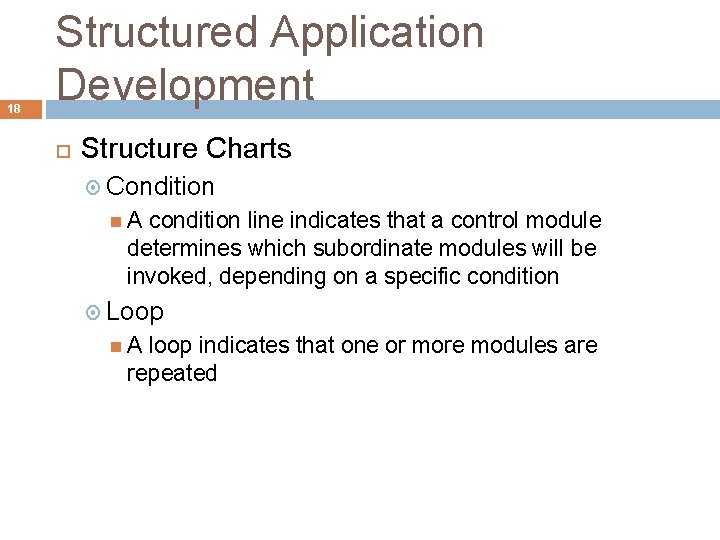 Structured Application Development

18

Structure Charts

Condition

A condition line indicates that a control module determines which subordinate modules will be invoked, depending on a specific condition

Loop

A loop indicates that one or more modules are repeated